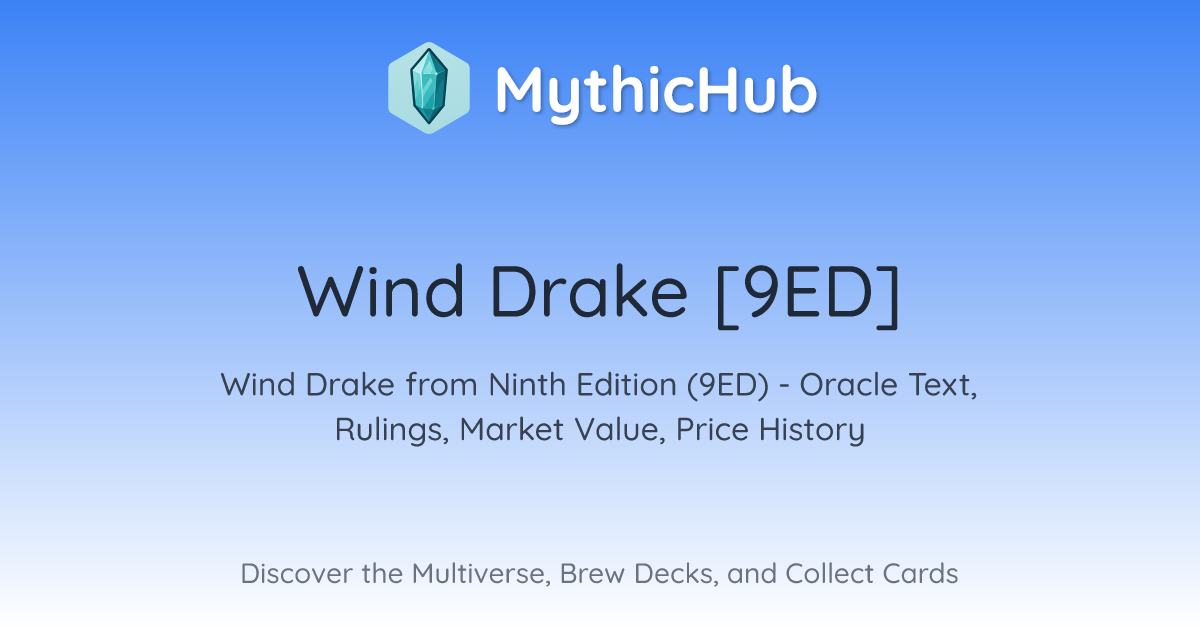 MythicHub

Wind Drake [9ED]

Wind Drake from Ninth Edition (9ED) - Oracle Text, Rulings, Market Value, Price History

Discover the Multiverse, Brew Decks, and Collect Cards